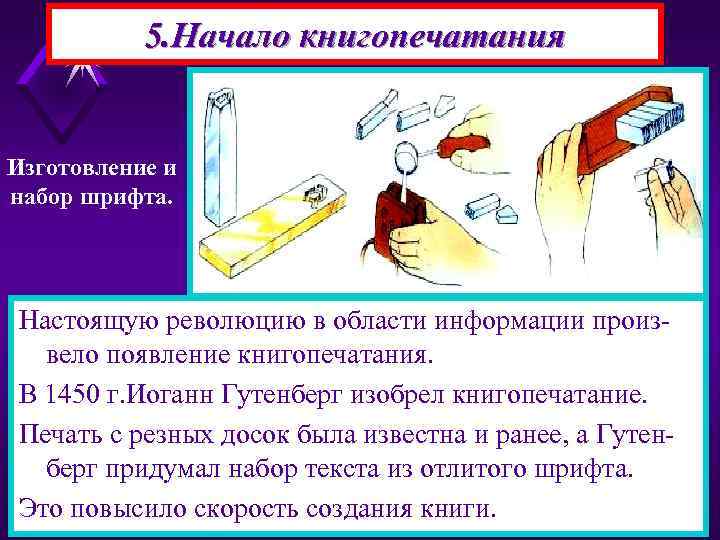 5.Начало книгопечатания

Изготовление и набор шрифта.

Настоящую революцию в области информации произвело появление книгопечатания.

В 1450 г.Иоганн Гутенберг изобрел книгопечатание.

Печать с резных досок была известна и ранее, а Гутенберг придумал набор текста из отлитого шрифта.

Это повысило скорость создания книги.